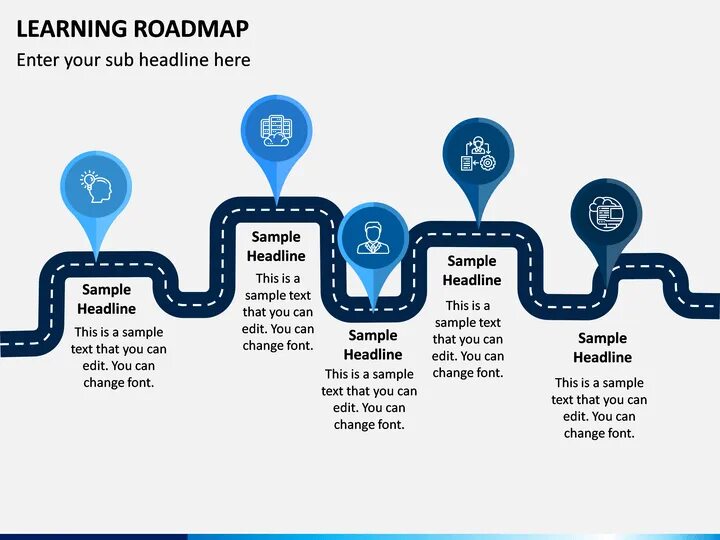 LEARNING ROADMAP
Enter your sub headline here

Sample Headline
This is a sample text that you can edit. You can change font.

Sample Headline
This is a sample text that you can edit. You can change font.

Sample Headline
This is a sample text that you can edit. You can change font.

Sample Headline
This is a sample text that you can edit. You can change font.

Sample Headline
This is a sample text that you can edit. You can change font.